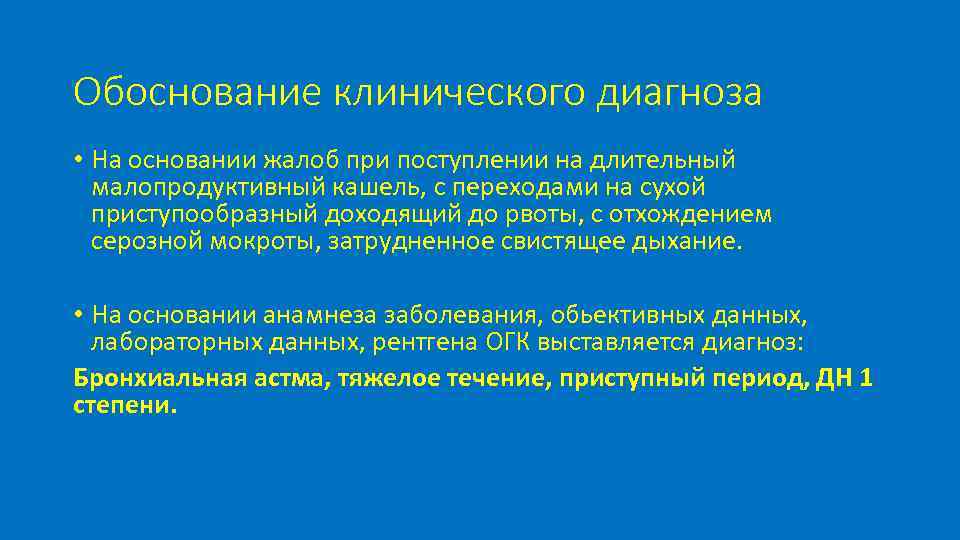 Обоснование клинического диагноза

• На основании жалоб при поступлении на длительный малопродуктивный кашель, с переходами на сухой приступообразный доходящий до рвоты, с отхождением серозной мокроты, затрудненное свистящее дыхание.

• На основании анамнеза заболевания, обьективных данных, лабораторных данных, рентгена ОГК выставляется диагноз:

Бронхиальная астма, тяжелое течение, приступный период, ДН 1 степени.